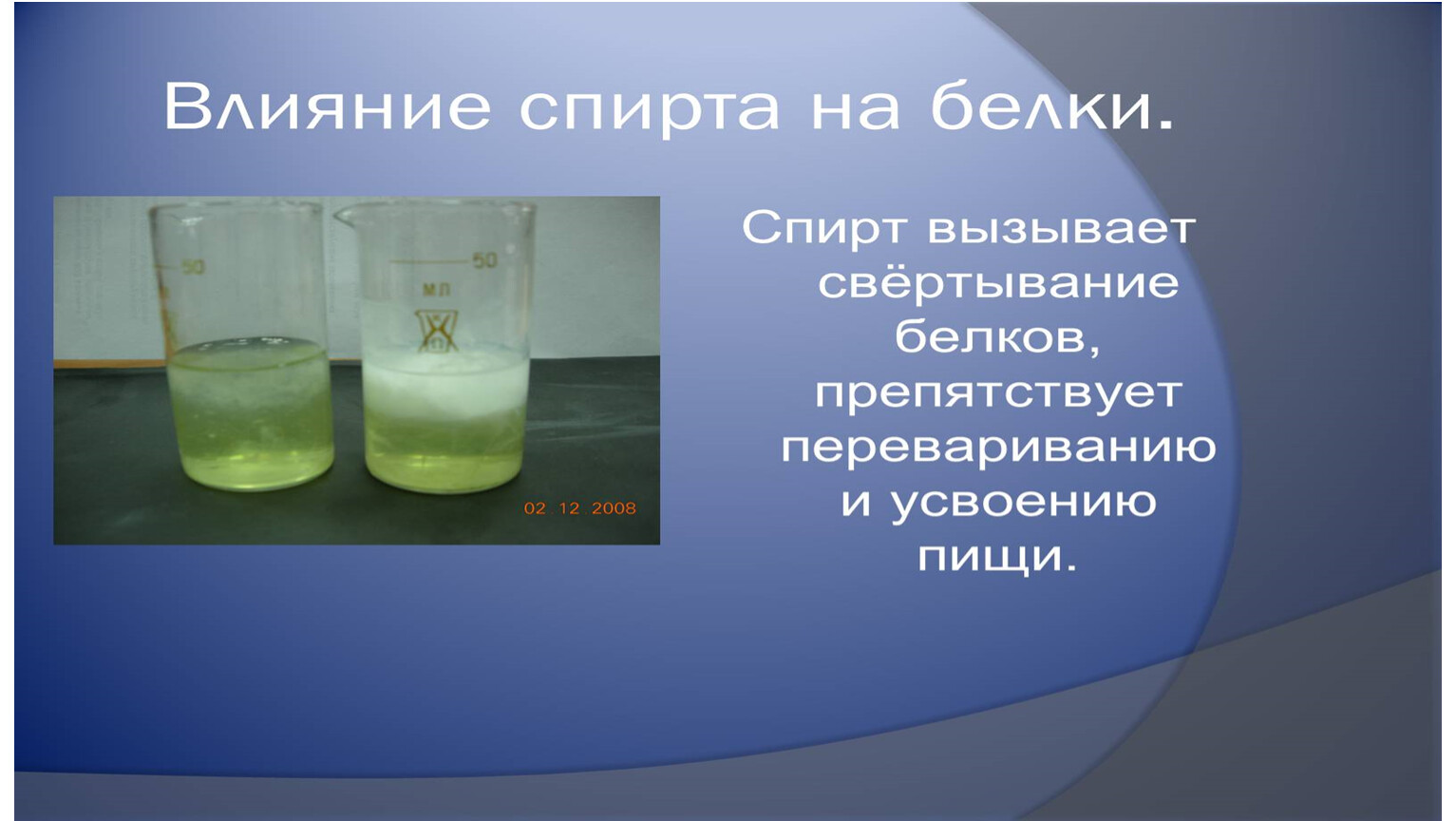 Влияние спирта на белки.

50

50

мл

02 12 2008

Спирт вызывает свёртывание белков, препятствует перевариванию и усвоению пищи.